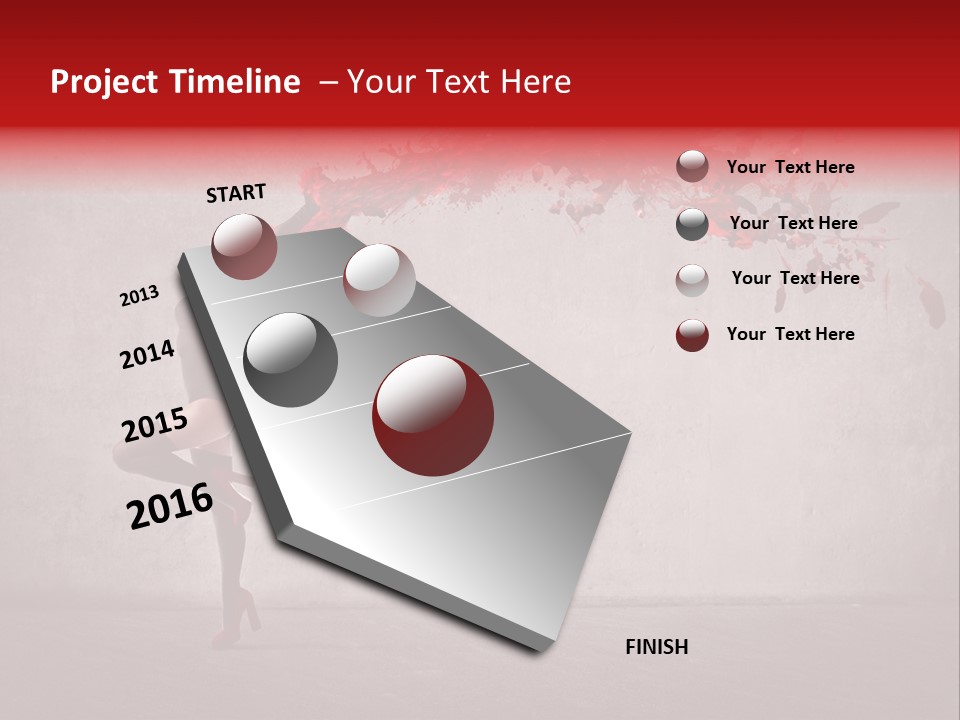 Project Timeline – Your Text Here

START

2013

2014

2015

2016

FINISH

Your Text Here

Your Text Here

Your Text Here

Your Text Here